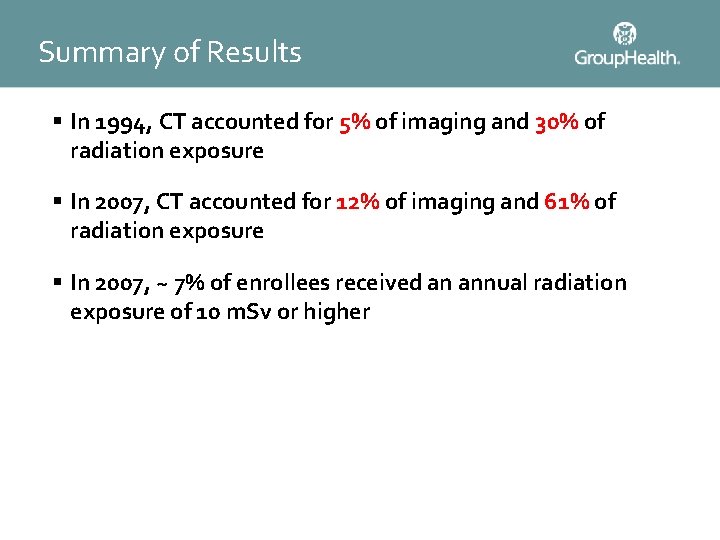 Summary of Results

GroupHealth.

▪ In 1994, CT accounted for 5% of imaging and 30% of radiation exposure

▪ In 2007, CT accounted for 12% of imaging and 61% of radiation exposure

▪ In 2007, ~ 7% of enrollees received an annual radiation exposure of 10 mSv or higher